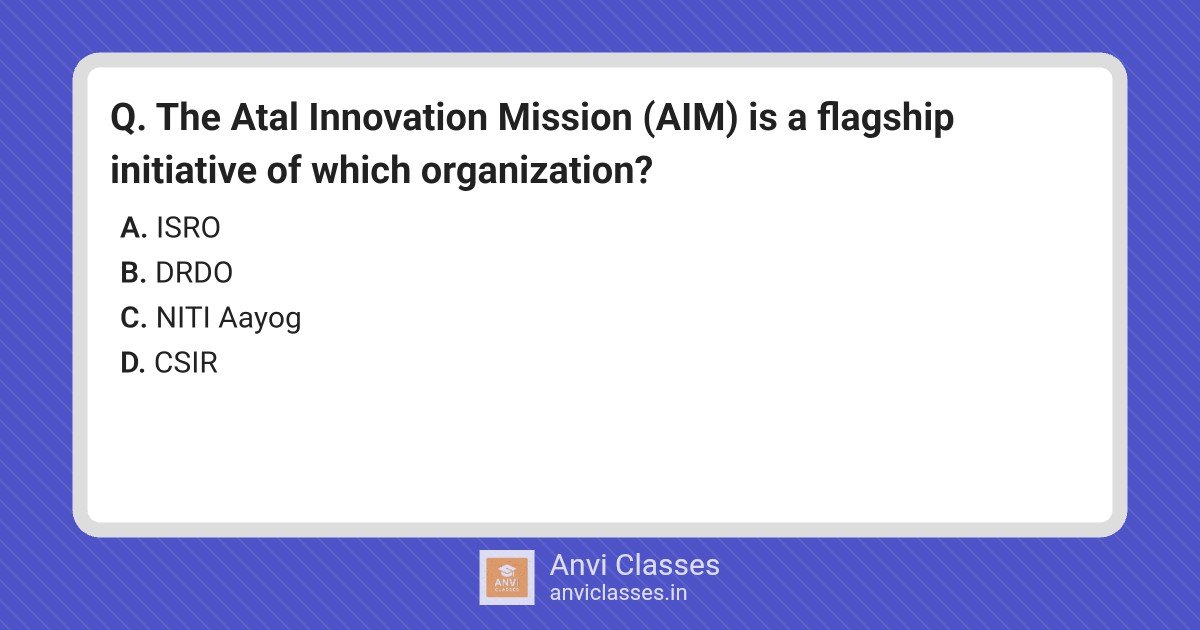 Q. The Atal Innovation Mission (AIM) is a flagship initiative of which organization?

A. ISRO
B. DRDO
C. NITI Aayog
D. CSIR

ANVI CLASSES
Anvi Classes
anviclasses.in